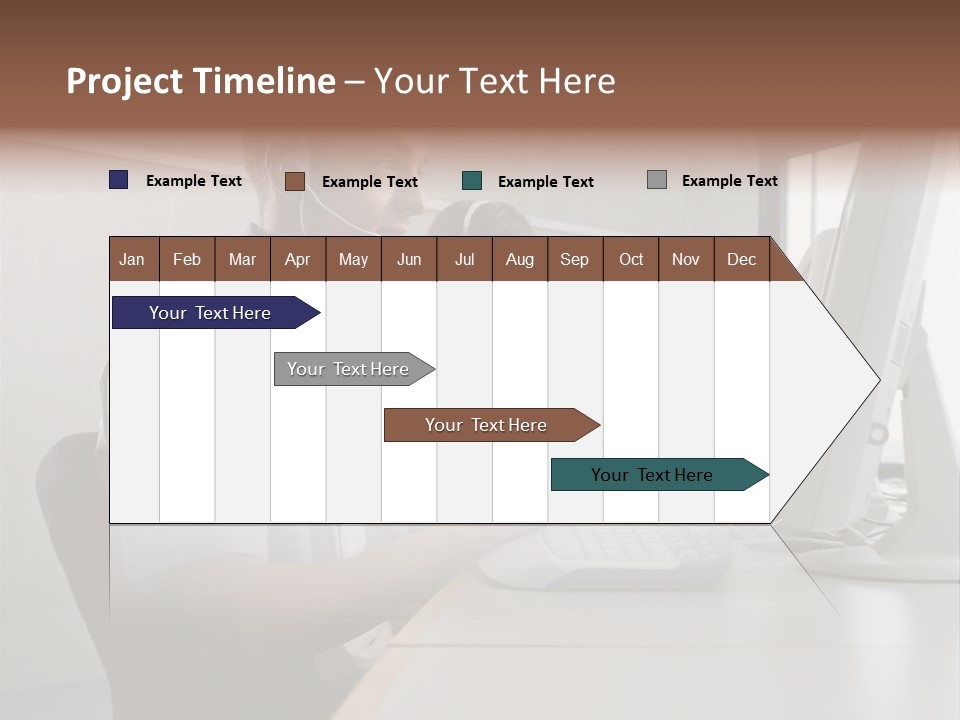 Project Timeline – Your Text Here

Example Text
Example Text
Example Text
Example Text

| Jan | Feb | Mar | Apr | May | Jun | Jul | Aug | Sep | Oct | Nov | Dec |
|---|---|---|---|---|---|---|---|---|---|---|---|

Your Text Here

Your Text Here

Your Text Here

Your Text Here